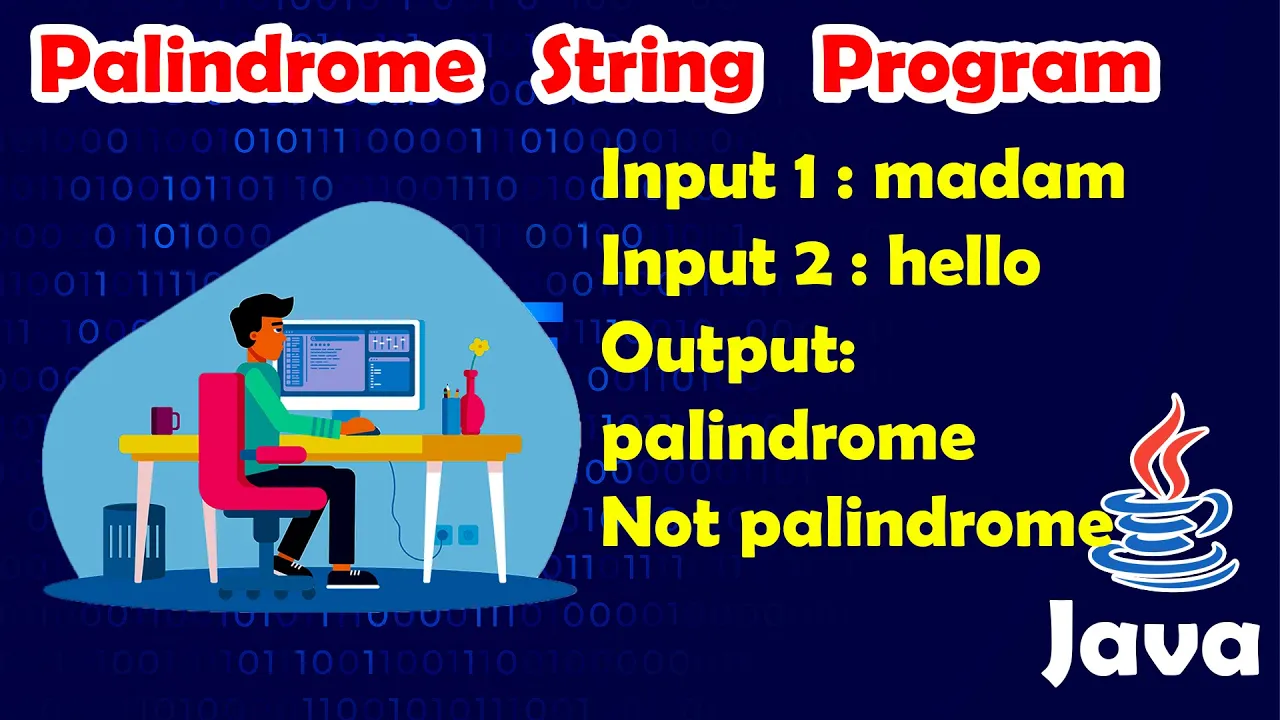 Palindrome String Program

Input 1 : madam
Input 2 : hello
Output:
palindrome
Not palindrome

Java